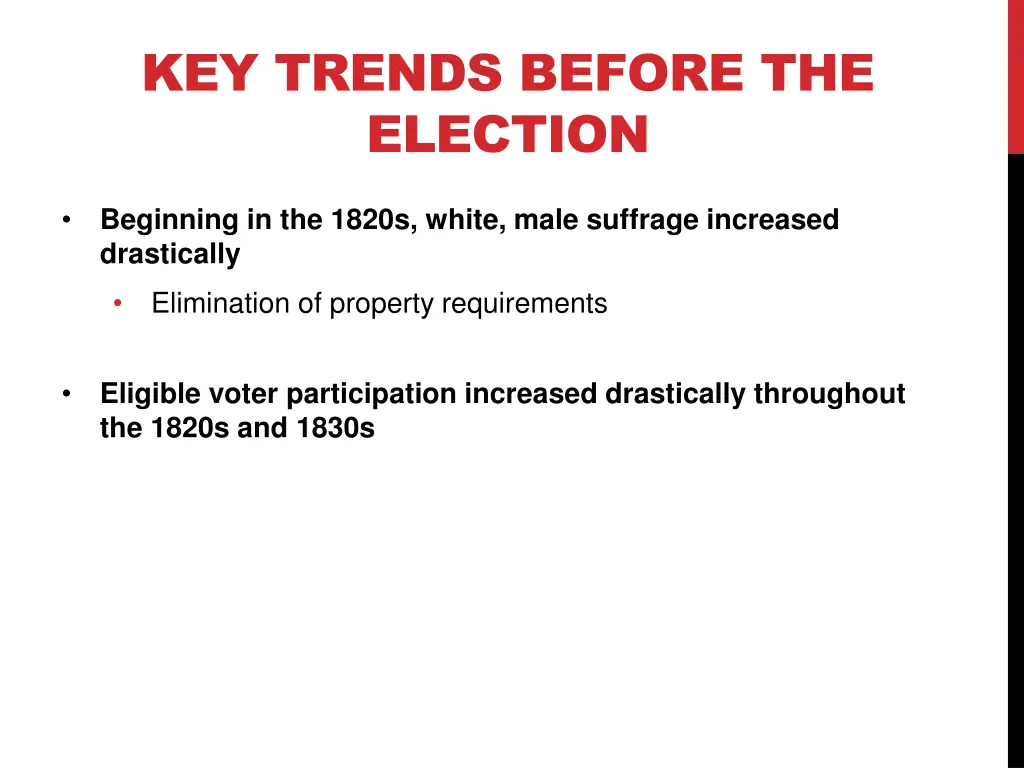 KEY TRENDS BEFORE THE ELECTION

• Beginning in the 1820s, white, male suffrage increased drastically
  • Elimination of property requirements

• Eligible voter participation increased drastically throughout the 1820s and 1830s